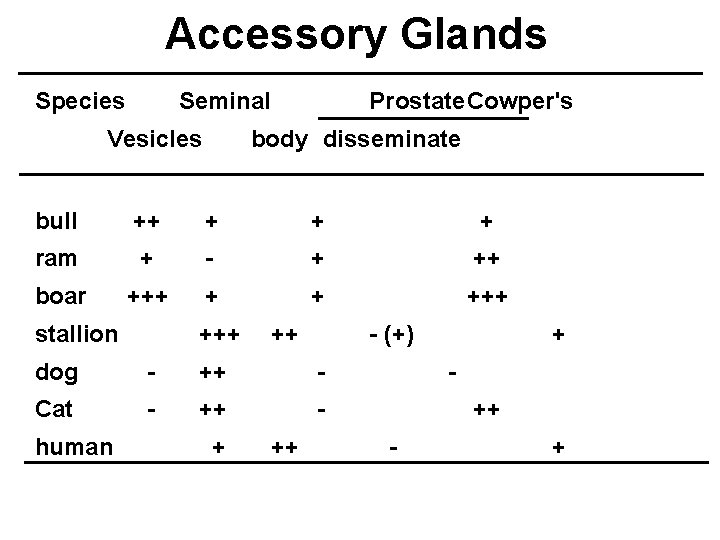 Accessory Glands

| Species | Seminal Vesicles | Prostate body | Prostate disseminate | Cowper's |
|---|---|---|---|---|
| bull | ++ | + | + | + |
| ram | + | - | + | ++ |
| boar | +++ | + | + | +++ |
| stallion | +++ | ++ | - (+) | + |
| dog | - | ++ | - | - |
| Cat | - | ++ | - | ++ |
| human | + | ++ | - | + |